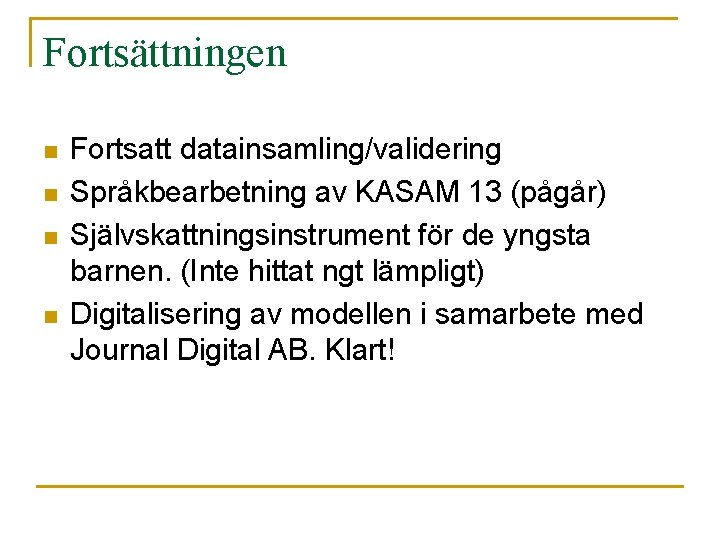 Fortsättningen

- Fortsatt datainsamling/validering
- Språkbearbetning av KASAM 13 (pågår)
- Självskattningsinstrument för de yngsta barnen. (Inte hittat ngt lämpligt)
- Digitalisering av modellen i samarbete med Journal Digital AB. Klart!